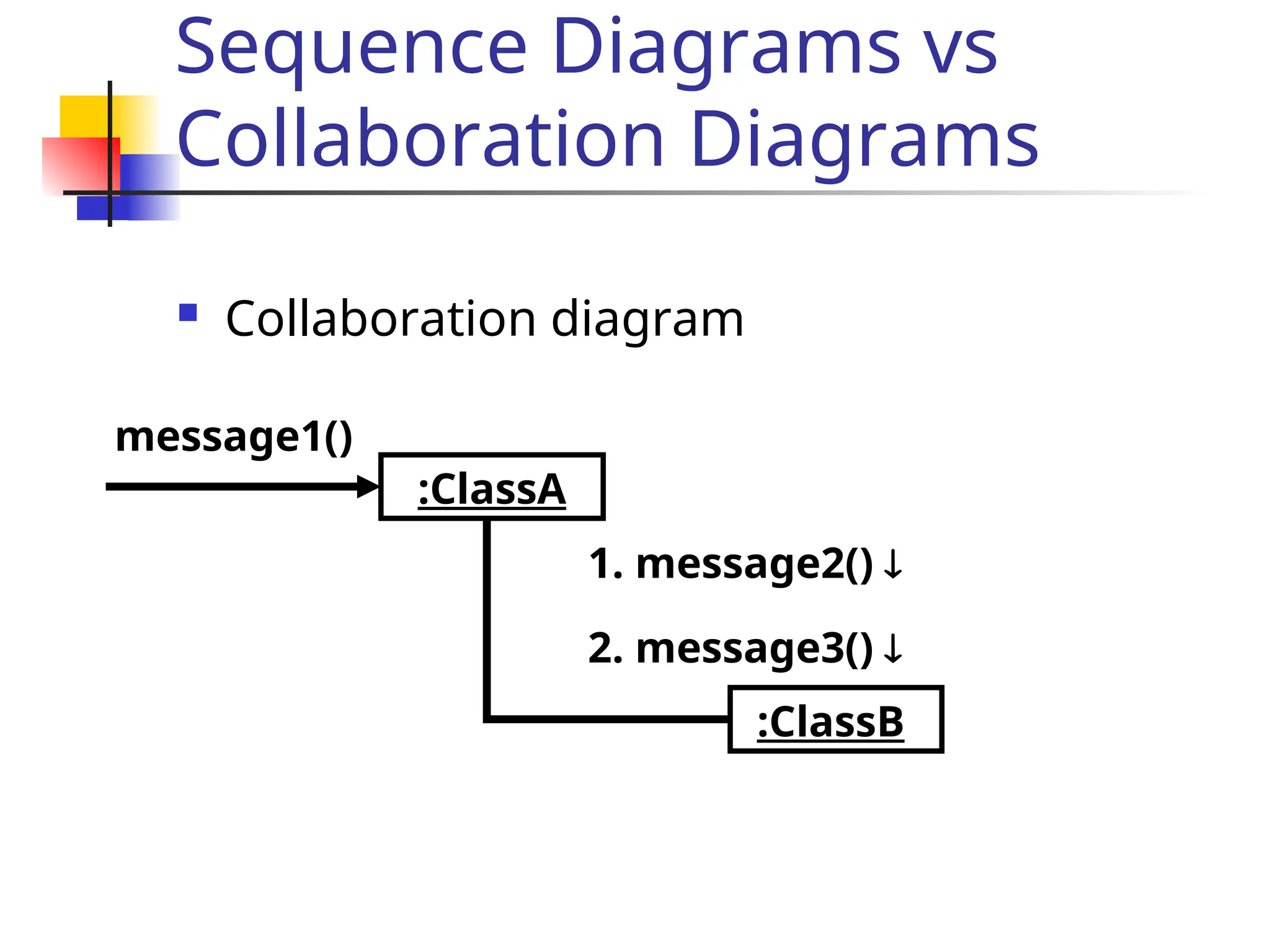 Sequence Diagrams vs Collaboration Diagrams

Collaboration diagram

message1()

:ClassA

1. message2() ↓

2. message3() ↓

:ClassB